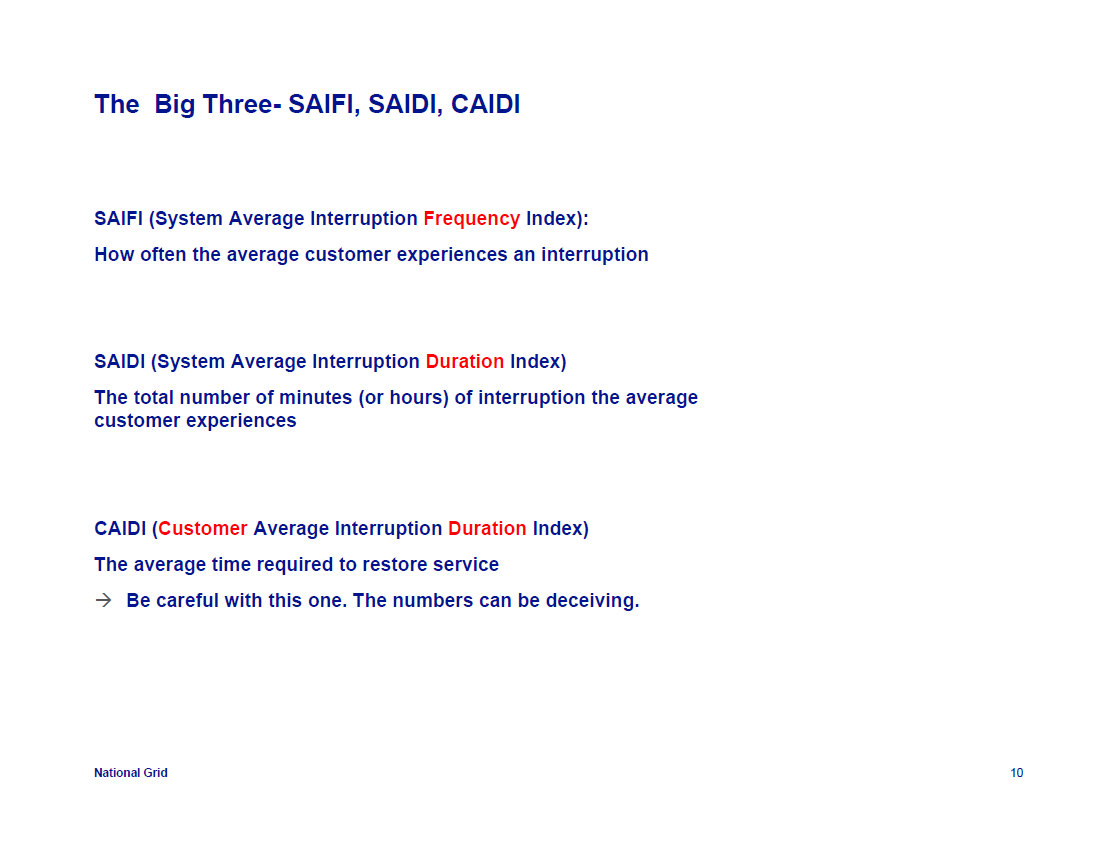 The  Big Three- SAIFI, SAIDI, CAIDI

SAIFI (System Average Interruption Frequency Index):

How often the average customer experiences an interruption

SAIDI (System Average Interruption Duration Index)

The total number of minutes (or hours) of interruption the average customer experiences

CAIDI (Customer Average Interruption Duration Index)

The average time required to restore service

→ Be careful with this one. The numbers can be deceiving.

National Grid

10